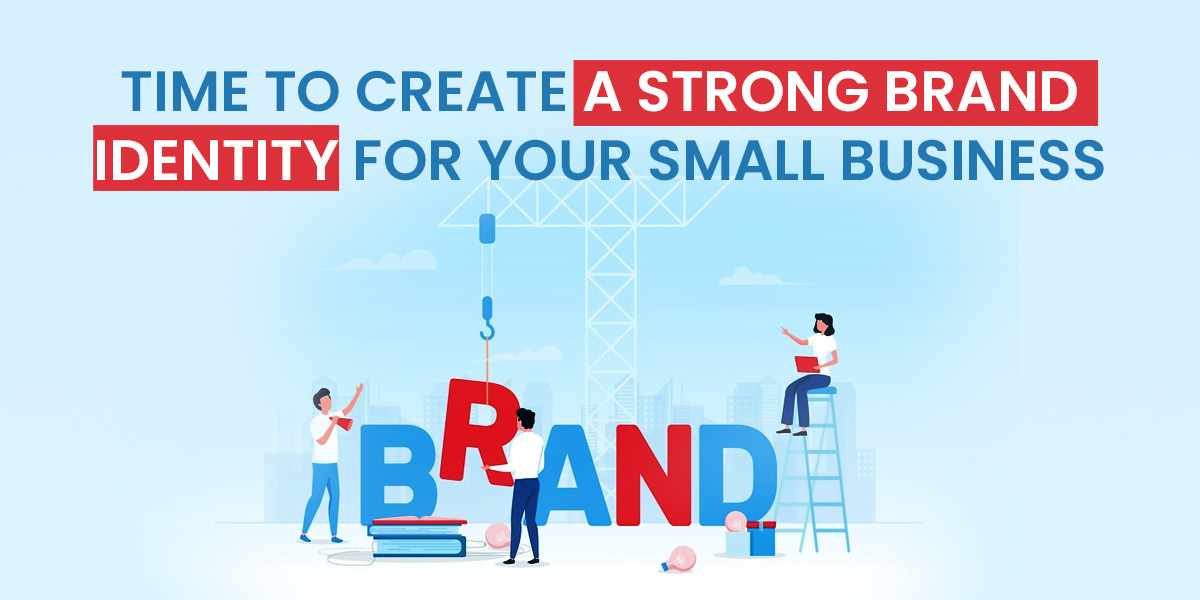 TIME TO CREATE A STRONG BRAND IDENTITY FOR YOUR SMALL BUSINESS

BRAND